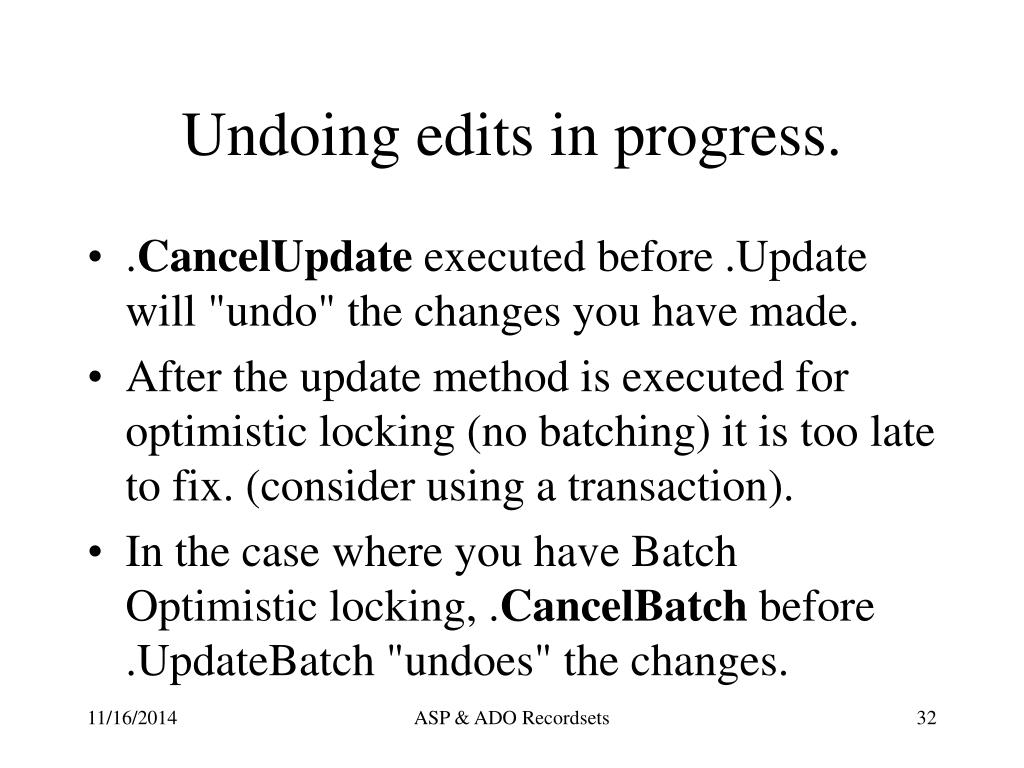 Undoing edits in progress.

• .CancelUpdate executed before .Update will "undo" the changes you have made.

• After the update method is executed for optimistic locking (no batching) it is too late to fix. (consider using a transaction).

• In the case where you have Batch Optimistic locking, .CancelBatch before .UpdateBatch "undoes" the changes.

11/16/2014

ASP & ADO Recordsets

32